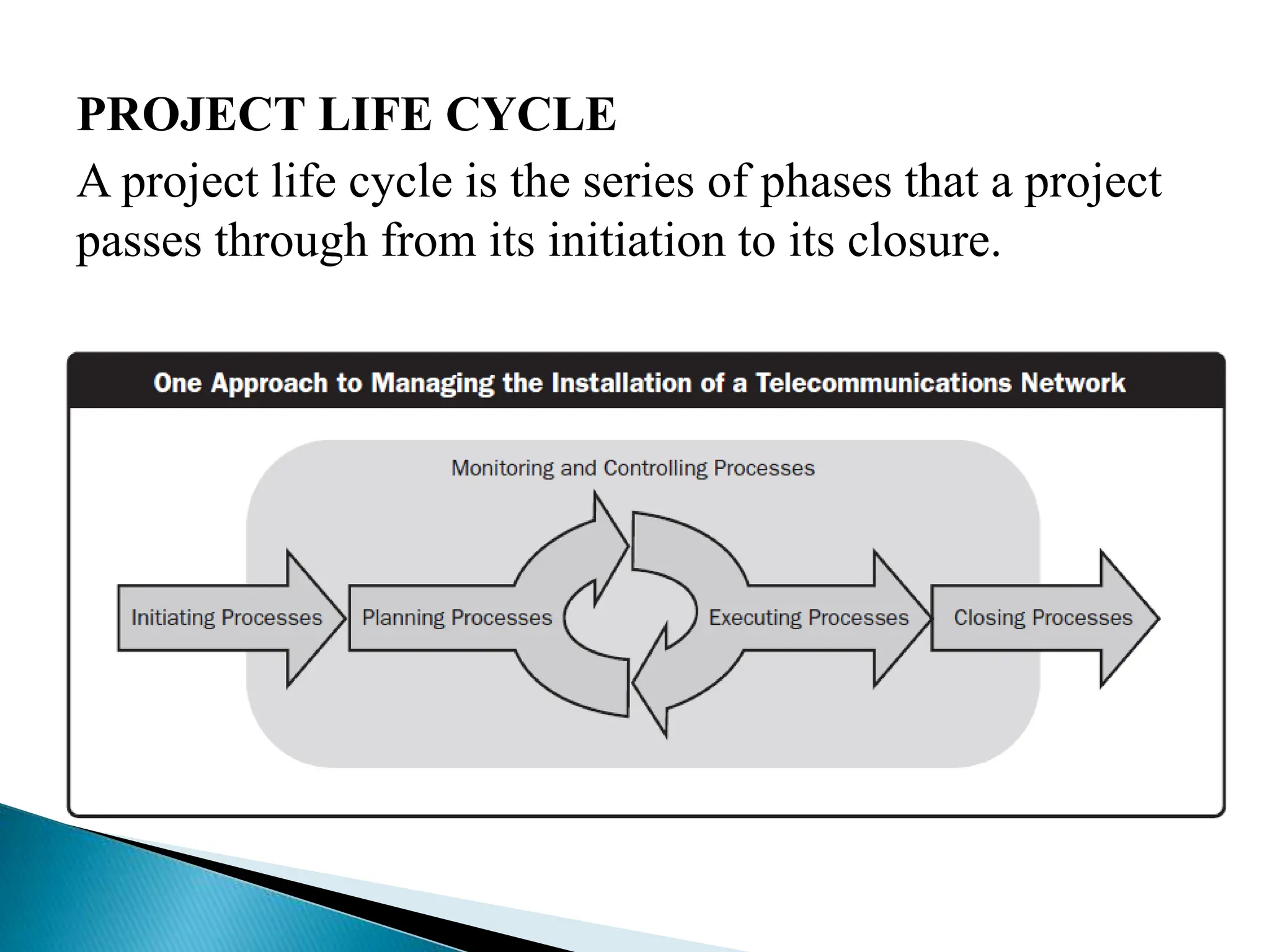 PROJECT LIFE CYCLE

A project life cycle is the series of phases that a project passes through from its initiation to its closure.

One Approach to Managing the Installation of a Telecommunications Network

Monitoring and Controlling Processes

Initiating Processes

Planning Processes

Executing Processes

Closing Processes